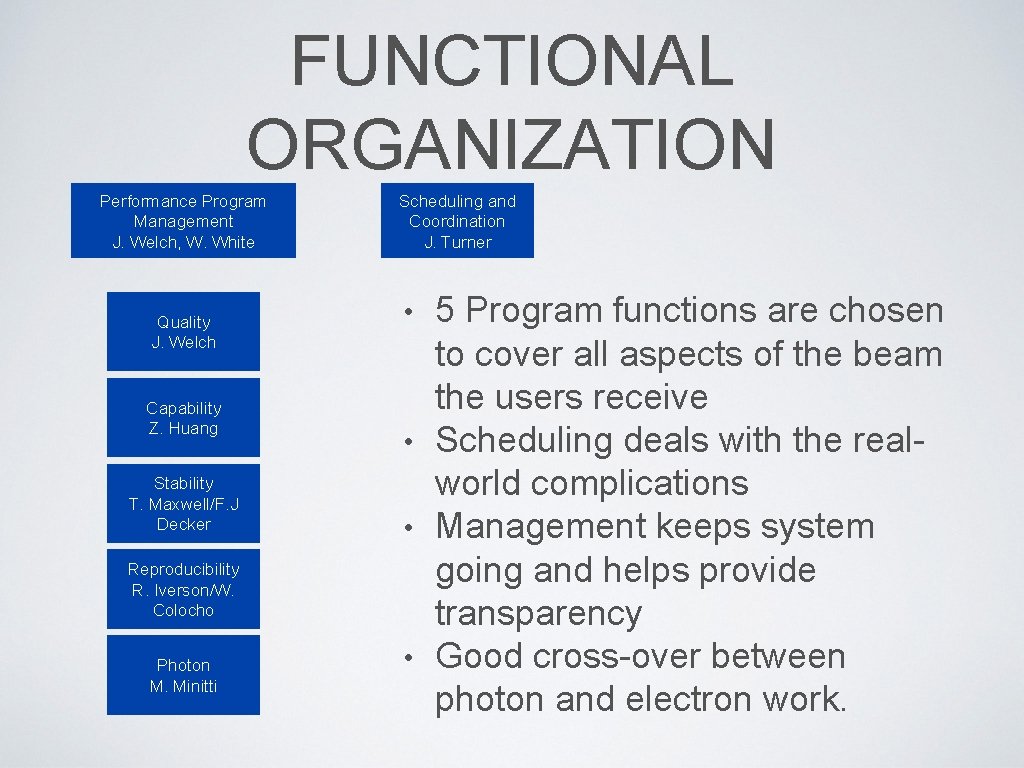 FUNCTIONAL ORGANIZATION

Performance Program Management
J. Welch, W. White

Scheduling and Coordination
J. Turner

Quality
J. Welch

Capability
Z. Huang

Stability
T. Maxwell/F.J Decker

Reproducibility
R. Iverson/W. Colocho

Photon
M. Minitti

• 5 Program functions are chosen to cover all aspects of the beam the users receive
• Scheduling deals with the real-world complications
• Management keeps system going and helps provide transparency
• Good cross-over between photon and electron work.